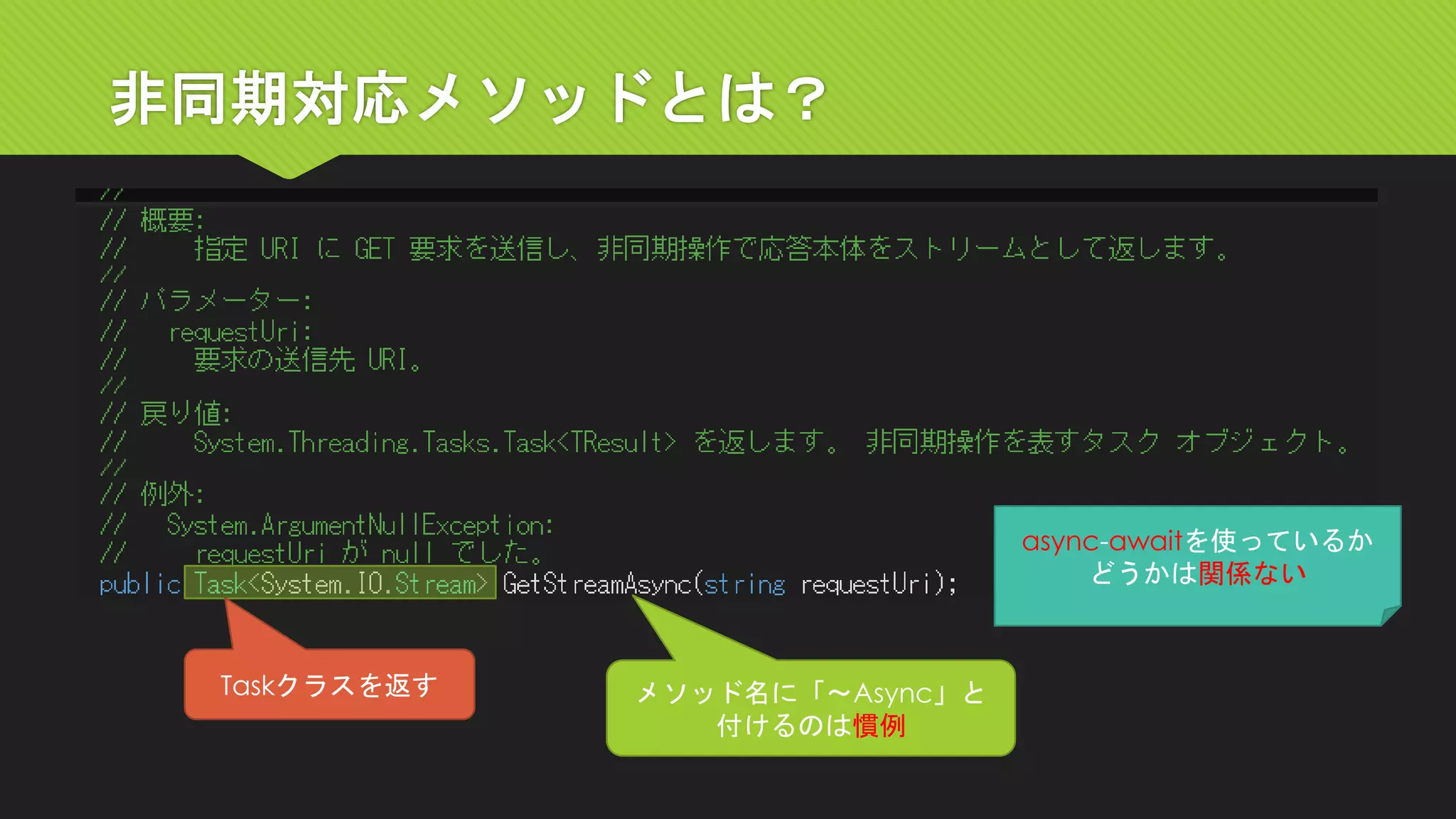 非同期対応メソッドとは？

//
// 概要:
//     指定 URI に GET 要求を送信し、非同期操作で応答本体をストリームとして返します。
//
// パラメーター:
//   requestUri:
//     要求の送信先 URI。
//
// 戻り値:
//     System.Threading.Tasks.Task<TResult> を返します。 非同期操作を表すタスク オブジェクト。
//
// 例外:
//   System.ArgumentNullException:
//     requestUri が null でした。
public Task<System.IO.Stream> GetStreamAsync(string requestUri);

async-awaitを使っているかどうかは関係ない

Taskクラスを返す

メソッド名に「～Async」と付けるのは慣例